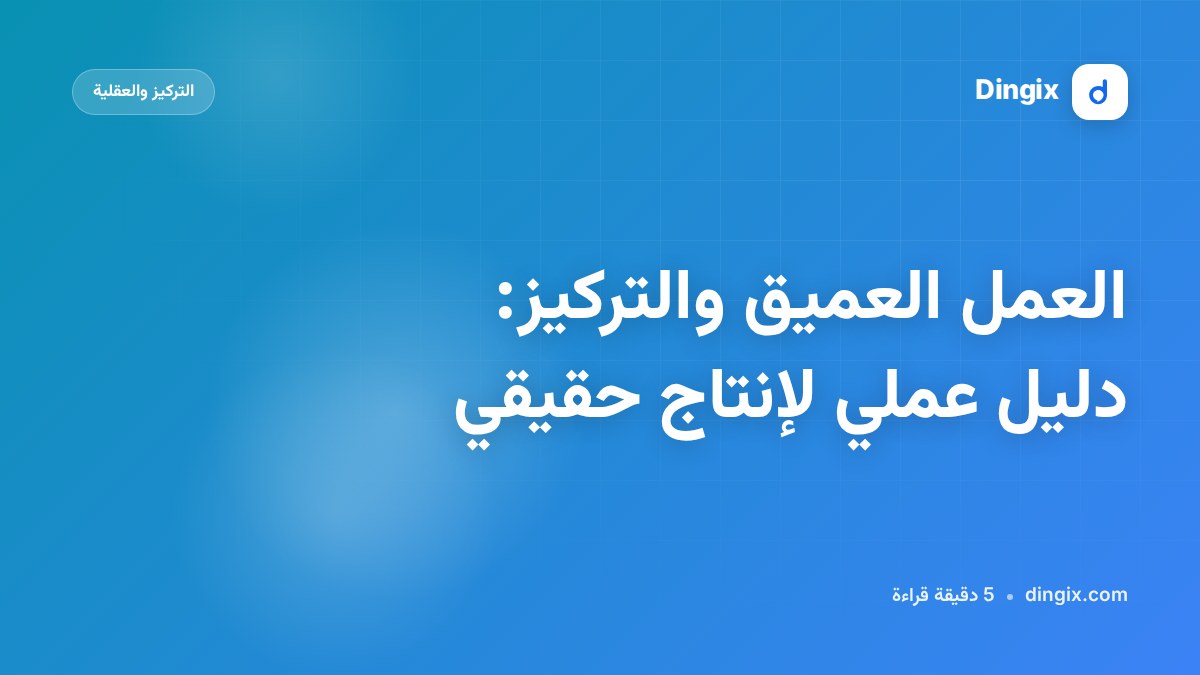 Dingix

التركيز والعقلية

العمل العميق والتركيز: دليل عملي لإنتاج حقيقي

dingix.com • 5 دقيقة قراءة